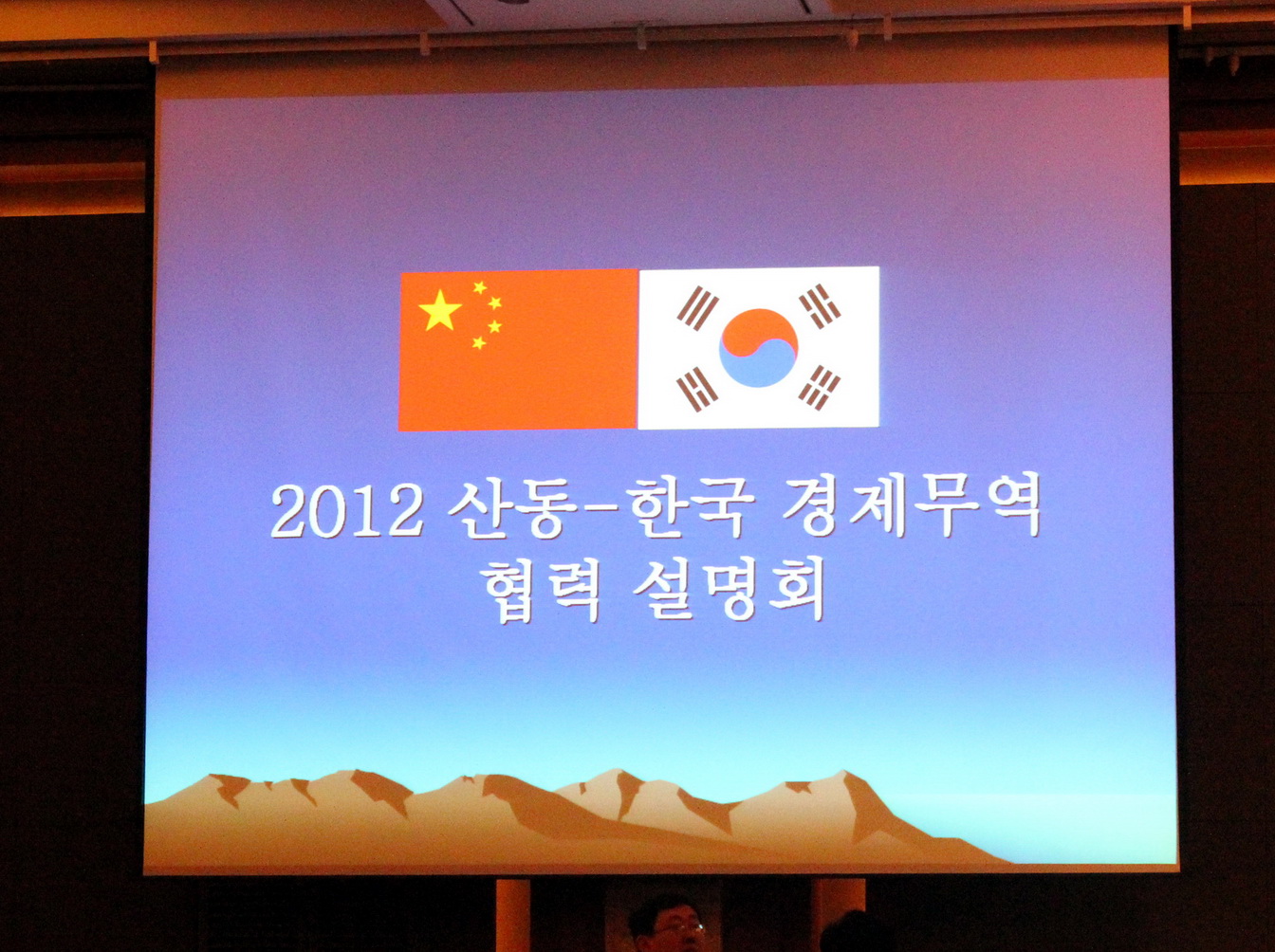 2012 산동-한국 경제무역
협력 설명회